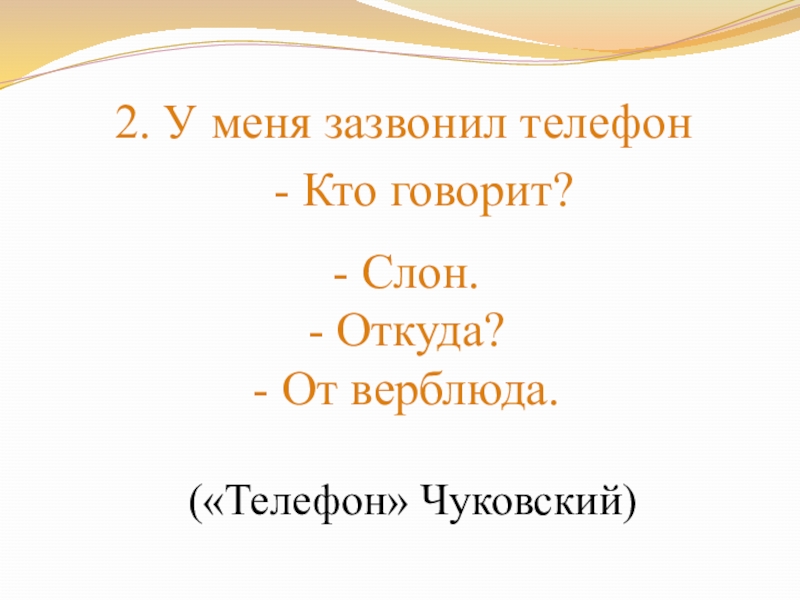 2. У меня зазвонил телефон

- Кто говорит?

- Слон.
- Откуда?
- От верблюда.

(«Телефон» Чуковский)